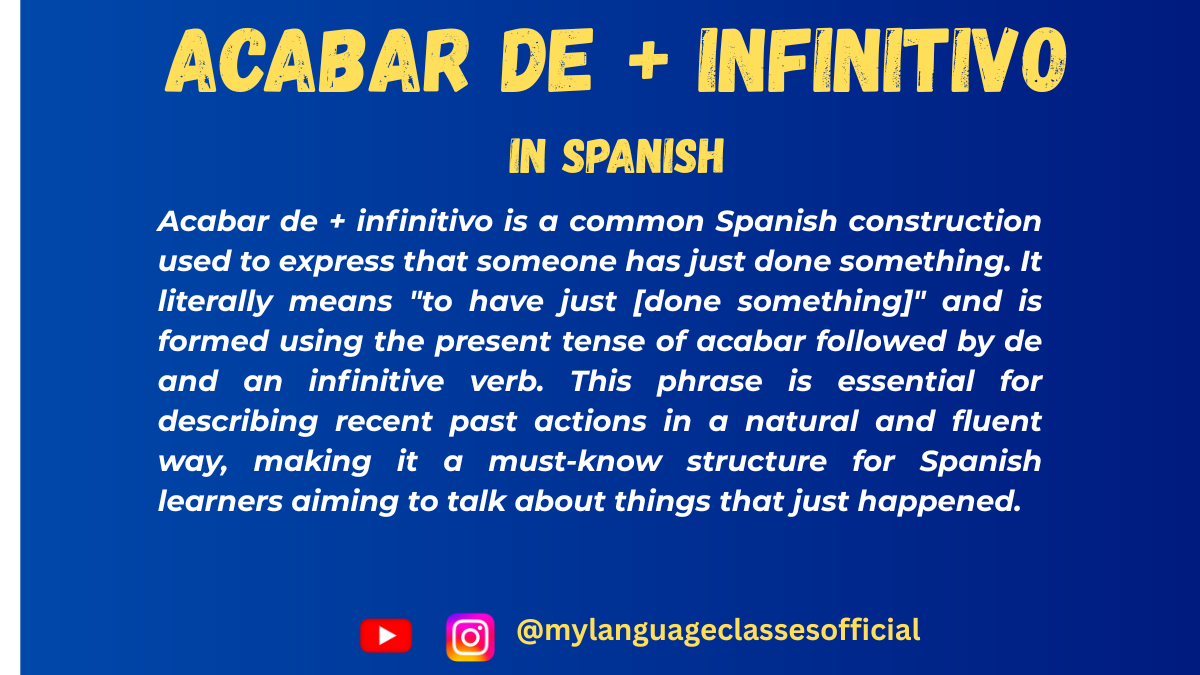 ACABAR DE + INFINITIVO

IN SPANISH

Acabar de + infinitivo is a common Spanish construction used to express that someone has just done something. It literally means "to have just [done something]" and is formed using the present tense of acabar followed by de and an infinitive verb. This phrase is essential for describing recent past actions in a natural and fluent way, making it a must-know structure for Spanish learners aiming to talk about things that just happened.

@mylanguageclassesofficial